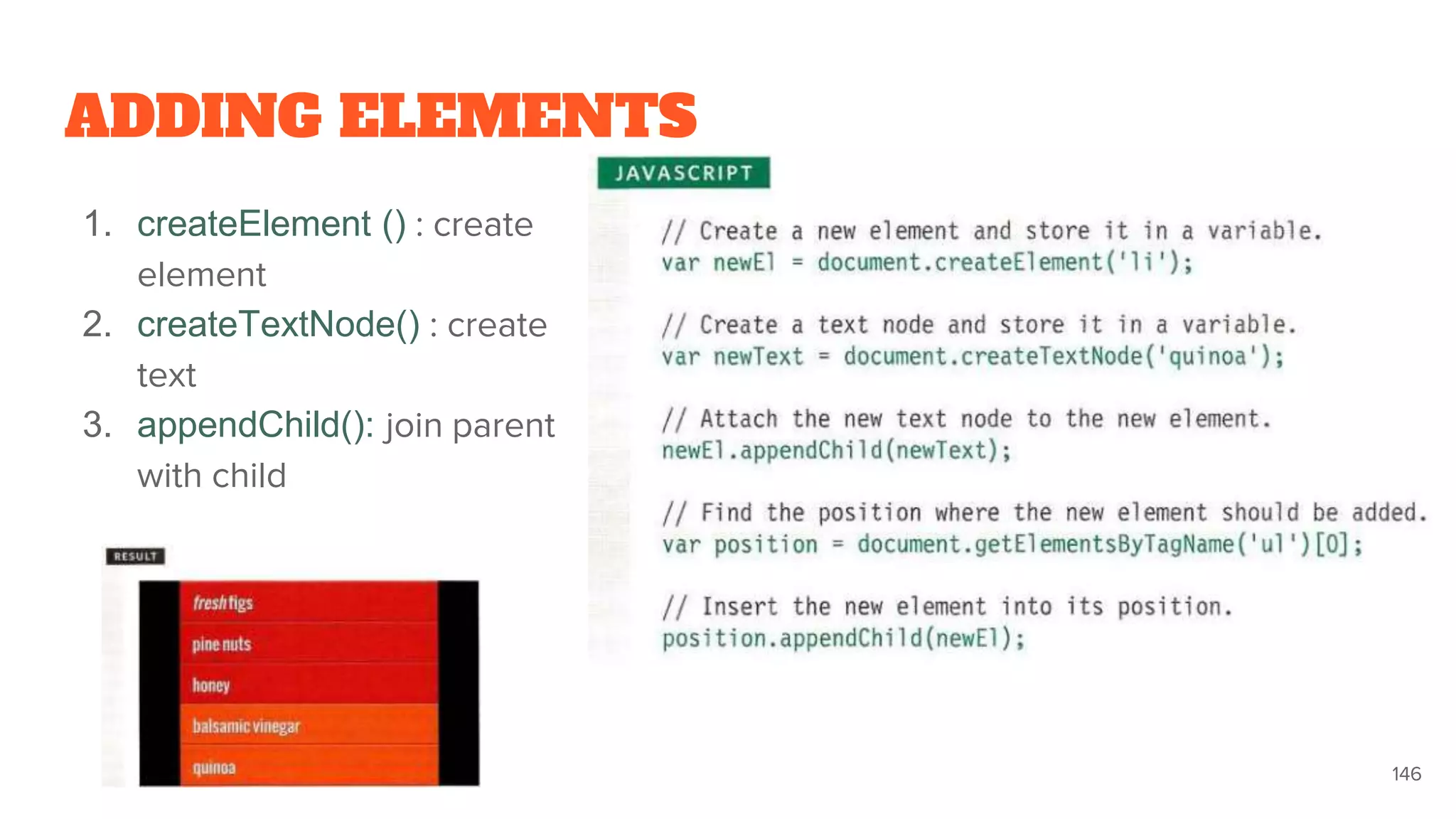 ADDING ELEMENTS

1. createElement () : create element
2. createTextNode() : create text
3. appendChild(): join parent with child

RESULT

fresh figs
pine nuts
honey
balsamic vinegar
quinoa

JAVASCRIPT

// Create a new element and store it in a variable.
var newEl = document.createElement('li');

// Create a text node and store it in a variable.
var newText = document.createTextNode('quinoa');

// Attach the new text node to the new element.
newEl.appendChild(newText);

// Find the position where the new element should be added.
var position = document.getElementsByTagName('ul')[0];

// Insert the new element into its position.
position.appendChild(newEl);

146